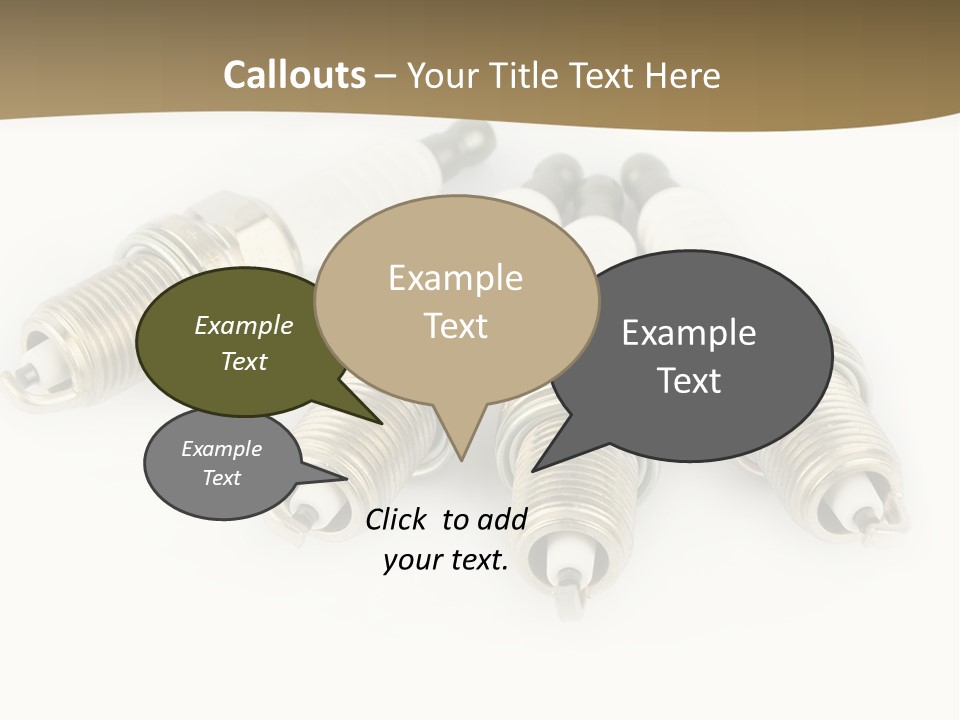 Callouts – Your Title Text Here

Example Text

Example Text

Example Text

Example Text

Click to add your text.